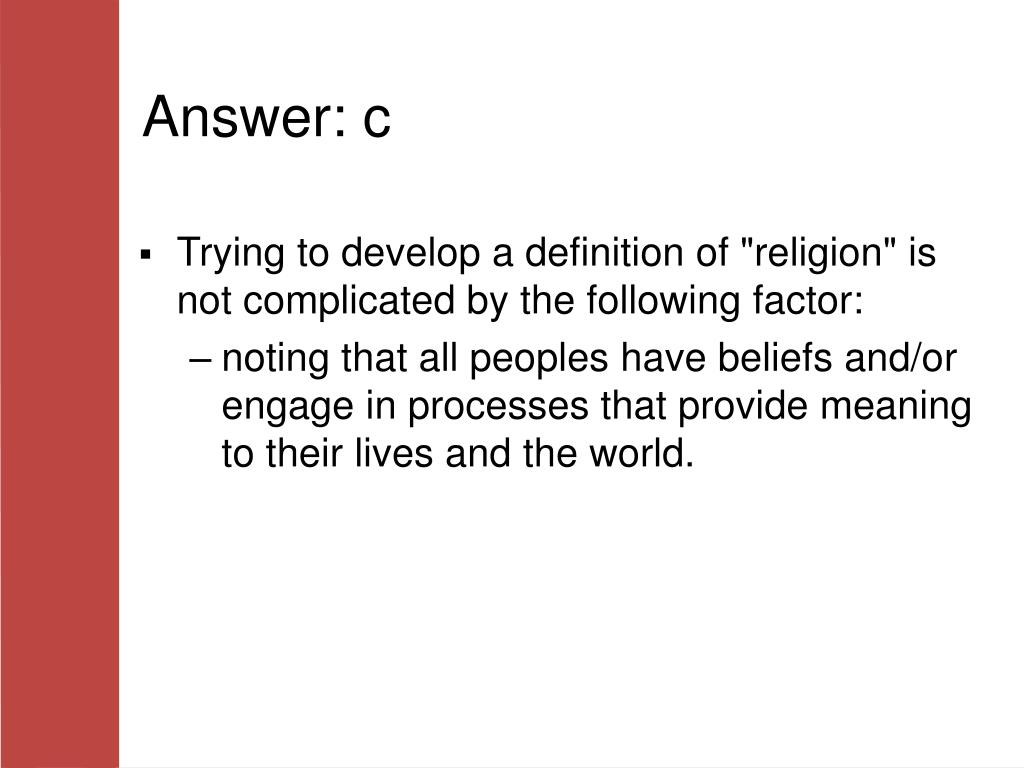 Answer: c

▪ Trying to develop a definition of "religion" is not complicated by the following factor:

– noting that all peoples have beliefs and/or engage in processes that provide meaning to their lives and the world.